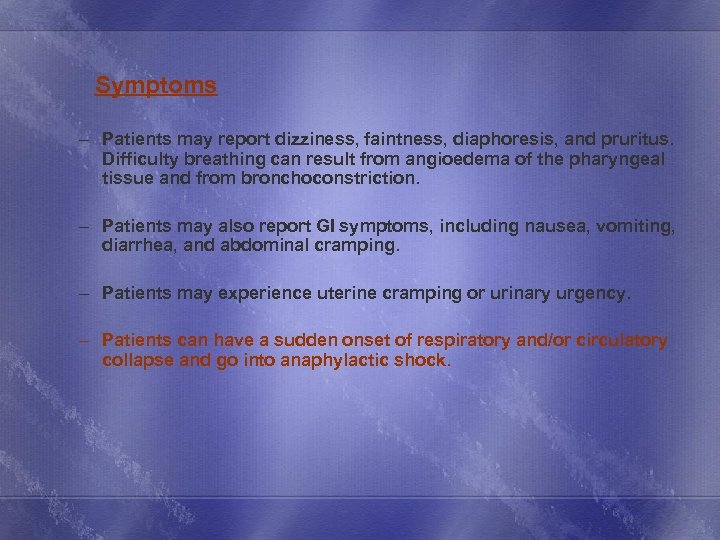 Symptoms

– Patients may report dizziness, faintness, diaphoresis, and pruritus. Difficulty breathing can result from angioedema of the pharyngeal tissue and from bronchoconstriction.

– Patients may also report GI symptoms, including nausea, vomiting, diarrhea, and abdominal cramping.

– Patients may experience uterine cramping or urinary urgency.

– Patients can have a sudden onset of respiratory and/or circulatory collapse and go into anaphylactic shock.